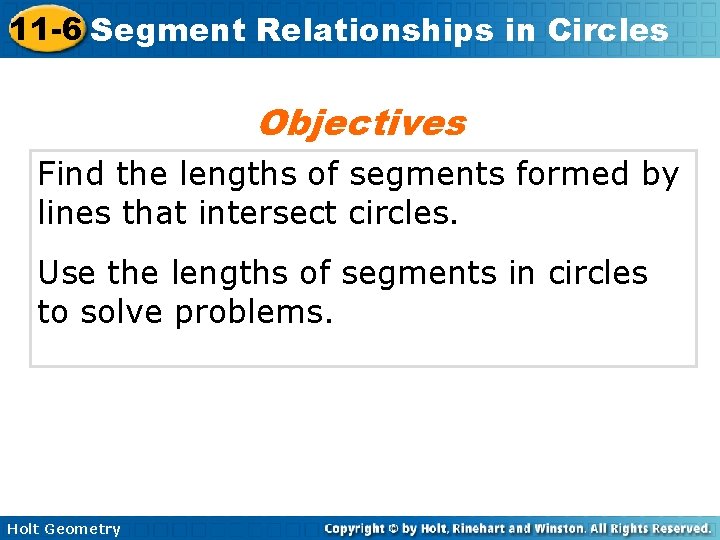 11-6 Segment Relationships in Circles

Objectives

Find the lengths of segments formed by lines that intersect circles.

Use the lengths of segments in circles to solve problems.

Holt Geometry

Copyright © by Holt, Rinehart and Winston. All Rights Reserved.